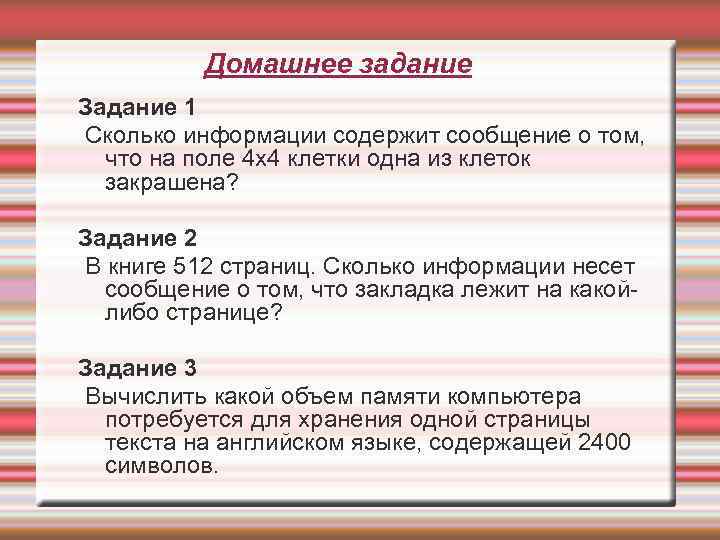 Домашнее задание

Задание 1

Сколько информации содержит сообщение о том, что на поле 4х4 клетки одна из клеток закрашена?

Задание 2

В книге 512 страниц. Сколько информации несет сообщение о том, что закладка лежит на какой-либо странице?

Задание 3

Вычислить какой объем памяти компьютера потребуется для хранения одной страницы текста на английском языке, содержащей 2400 символов.